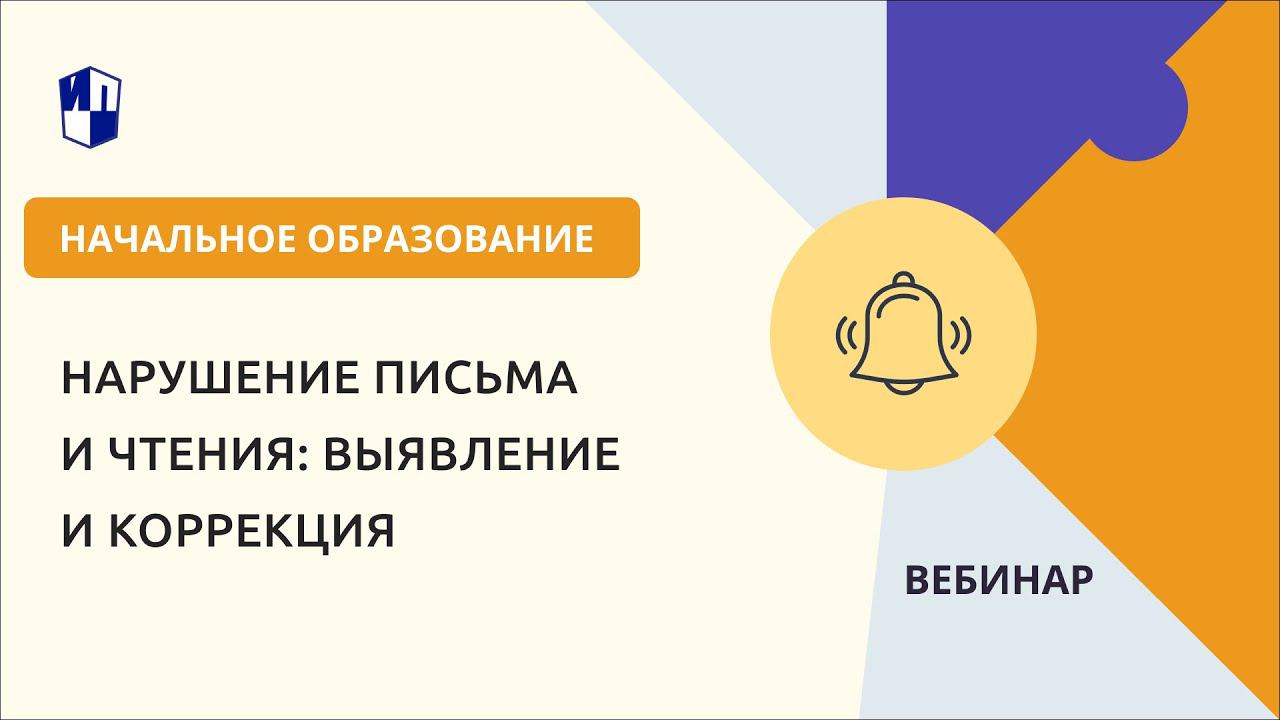 ИП

НАЧАЛЬНОЕ ОБРАЗОВАНИЕ

НАРУШЕНИЕ ПИСЬМА И ЧТЕНИЯ: ВЫЯВЛЕНИЕ И КОРРЕКЦИЯ

ВЕБИНАР